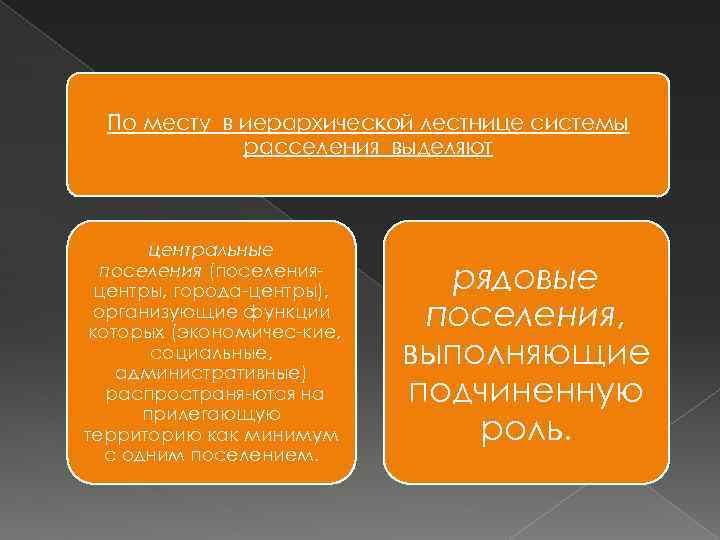 По месту в иерархической лестнице системы расселения выделяют

центральные поселения (поселения-центры, города-центры), организующие функции которых (экономичес-кие, социальные, административные) распространя-ются на прилегающую территорию как минимум с одним поселением.

рядовые поселения, выполняющие подчиненную роль.